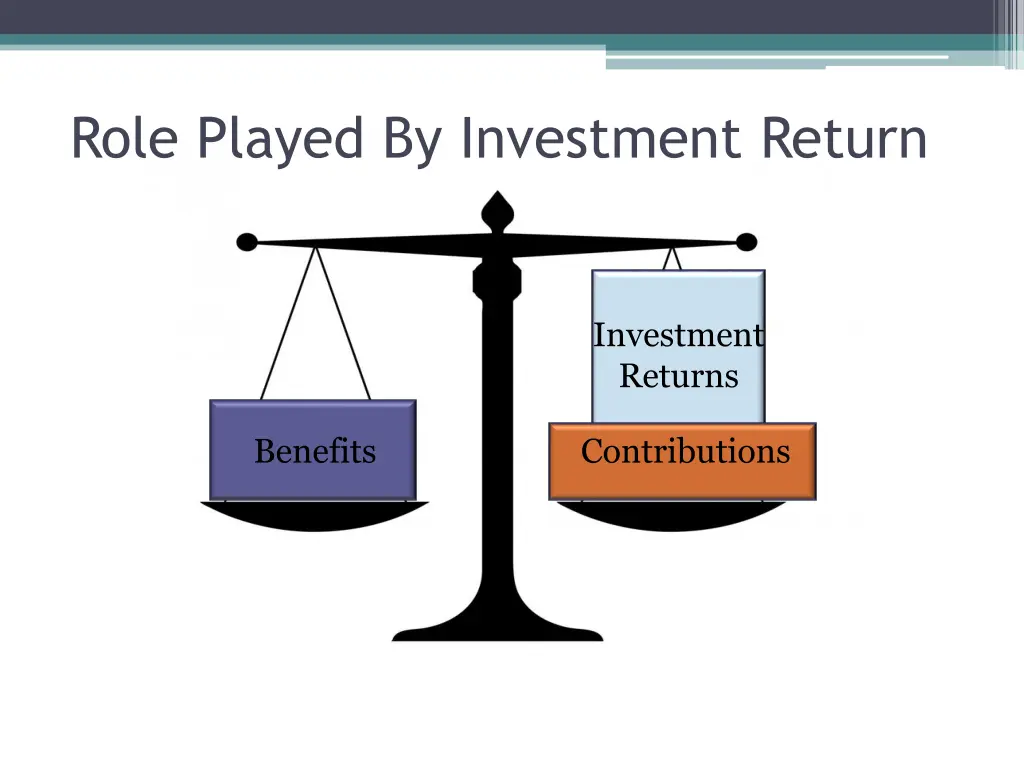 Role Played By Investment Return

Benefits

Investment Returns

Contributions